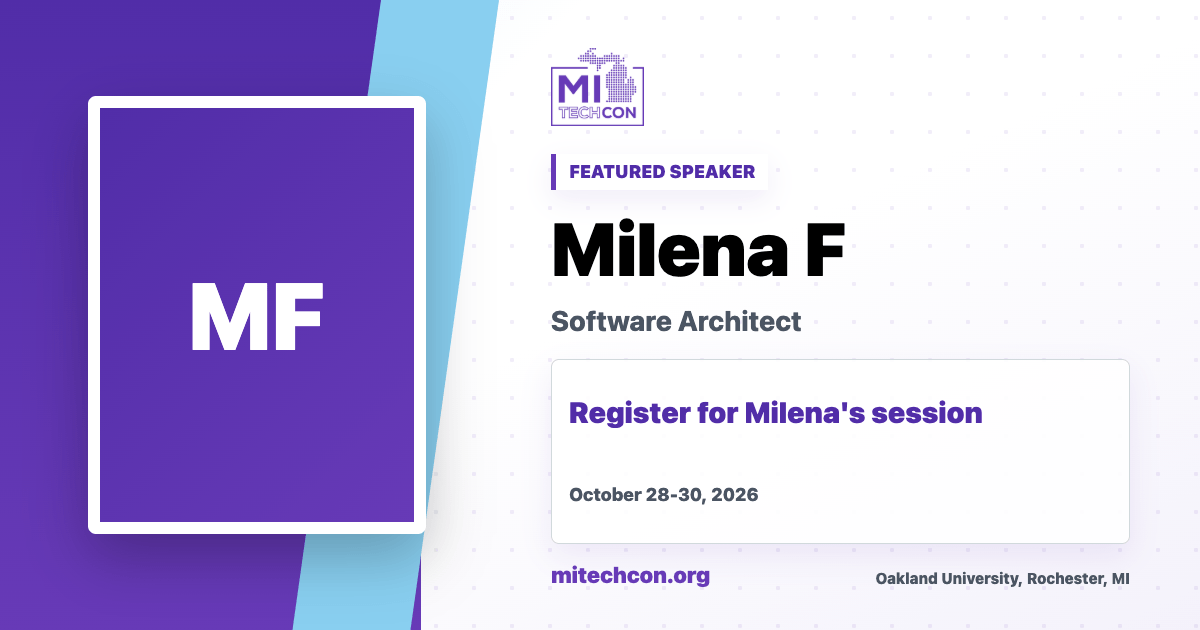 MF

MI TECHCON

FEATURED SPEAKER

Milena F

Software Architect

Register for Milena's session

October 28-30, 2026

mitechcon.org

Oakland University, Rochester, MI